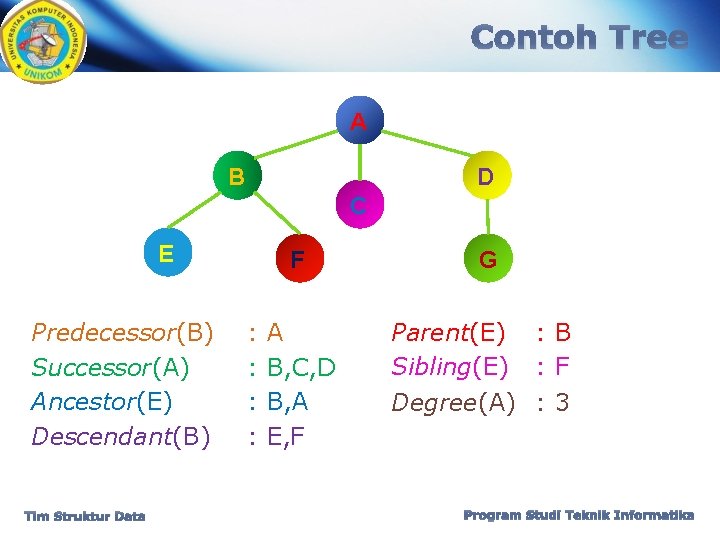 UNIVERSITAS KOMPUTER INDONESIA
UNIKOM

Contoh Tree

A
B
C
D
E
F
G

Predecessor(B) : A
Successor(A) : B,C,D
Ancestor(E) : B,A
Descendant(B) : E,F

Parent(E) : B
Sibling(E) : F
Degree(A) : 3

Tim Struktur Data

Program Studi Teknik Informatika